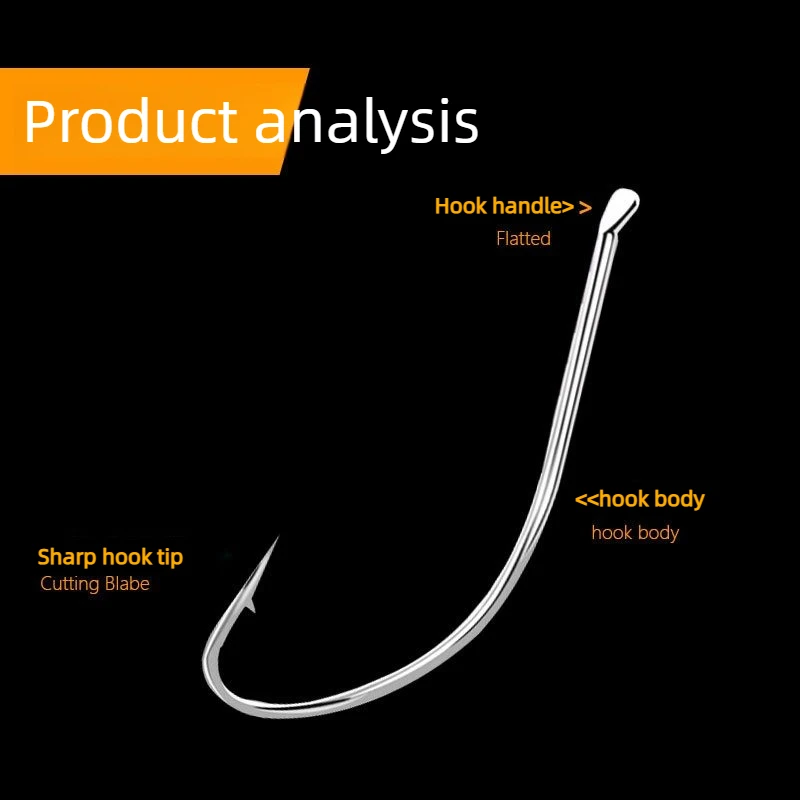 Product analysis

Hook handle> >
Flatted

<<hook body
hook body

Sharp hook tip
Cutting Blabe